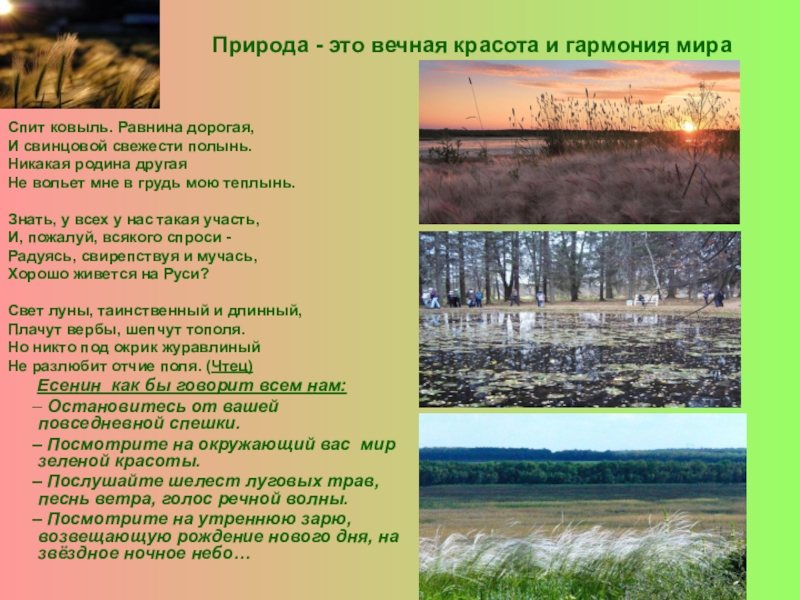 Природа - это вечная красота и гармония мира

Спит ковыль. Равнина дорогая,
И свинцовой свежести полынь.
Никакая родина другая
Не вольет мне в грудь мою теплынь.

Знать, у всех у нас такая участь,
И, пожалуй, всякого спроси -
Радуясь, свирепствуя и мучась,
Хорошо живется на Руси?

Свет луны, таинственный и длинный,
Плачут вербы, шепчут тополя.
Но никто под окрик журавлиный
Не разлюбит отчие поля. (Чтец)

Есенин как бы говорит всем нам:

– Остановитесь от вашей повседневной спешки.

– Посмотрите на окружающий вас мир зеленой красоты.

– Послушайте шелест луговых трав, песнь ветра, голос речной волны.

– Посмотрите на утреннюю зарю, возвещающую рождение нового дня, на звёздное ночное небо…